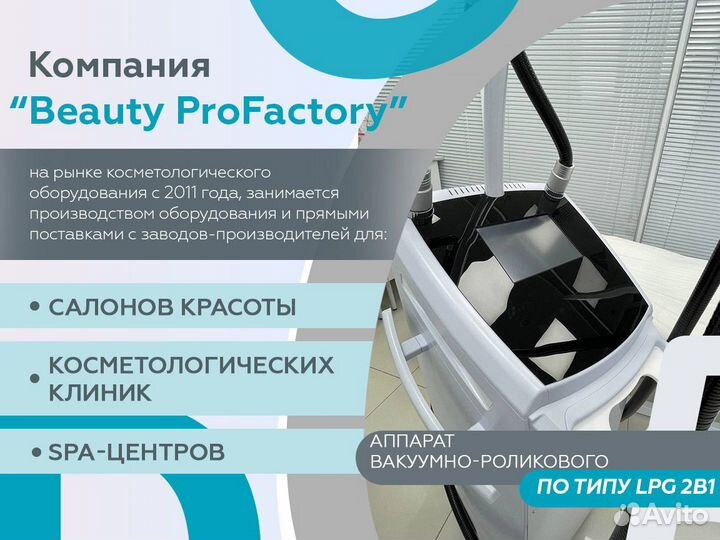 Компания
"Beauty ProFactory"

на рынке косметологического оборудования с 2011 года, занимается производством оборудования и прямыми поставками с заводов-производителей для:

• САЛОНОВ КРАСОТЫ

• КОСМЕТОЛОГИЧЕСКИХ КЛИНИК

• SPA-ЦЕНТРОВ

АППАРАТ
ВАКУУМНО-РОЛИКОВОГО
ПО ТИПУ LPG 2В1

Avito